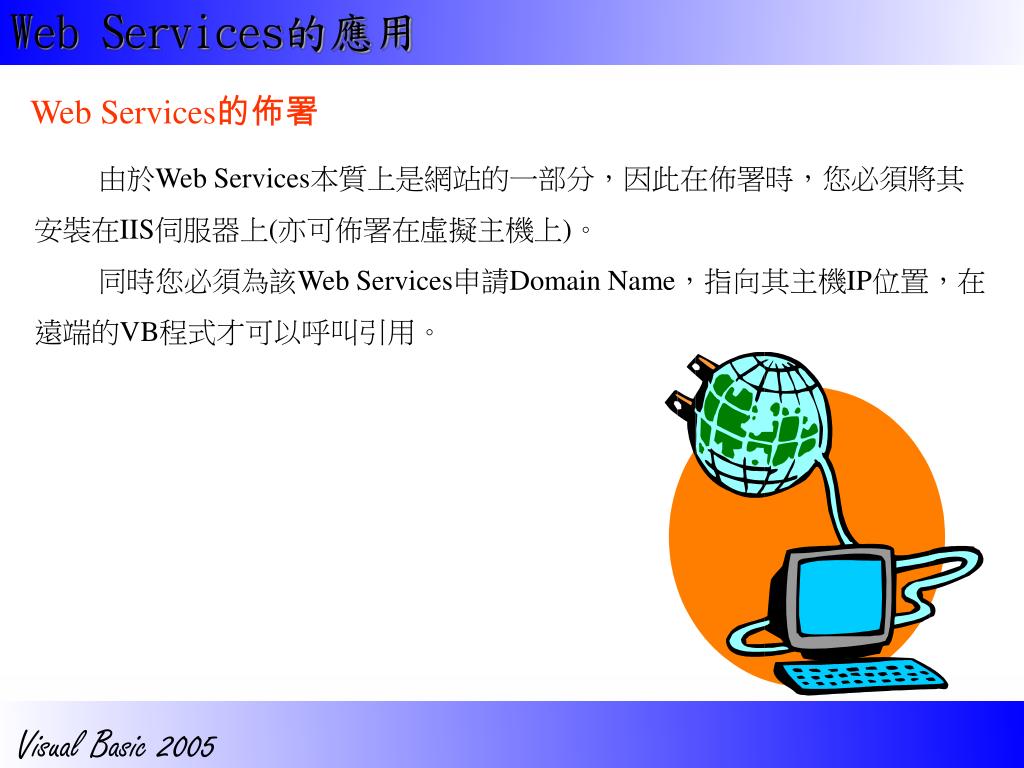 Web Services的應用

Web Services的佈署

由於Web Services本質上是網站的一部分，因此在佈署時，您必須將其安裝在IIS伺服器上(亦可佈署在虛擬主機上)。

同時您必須為該Web Services申請Domain Name，指向其主機IP位置，在遠端的VB程式才可以呼叫引用。

Visual Basic 2005